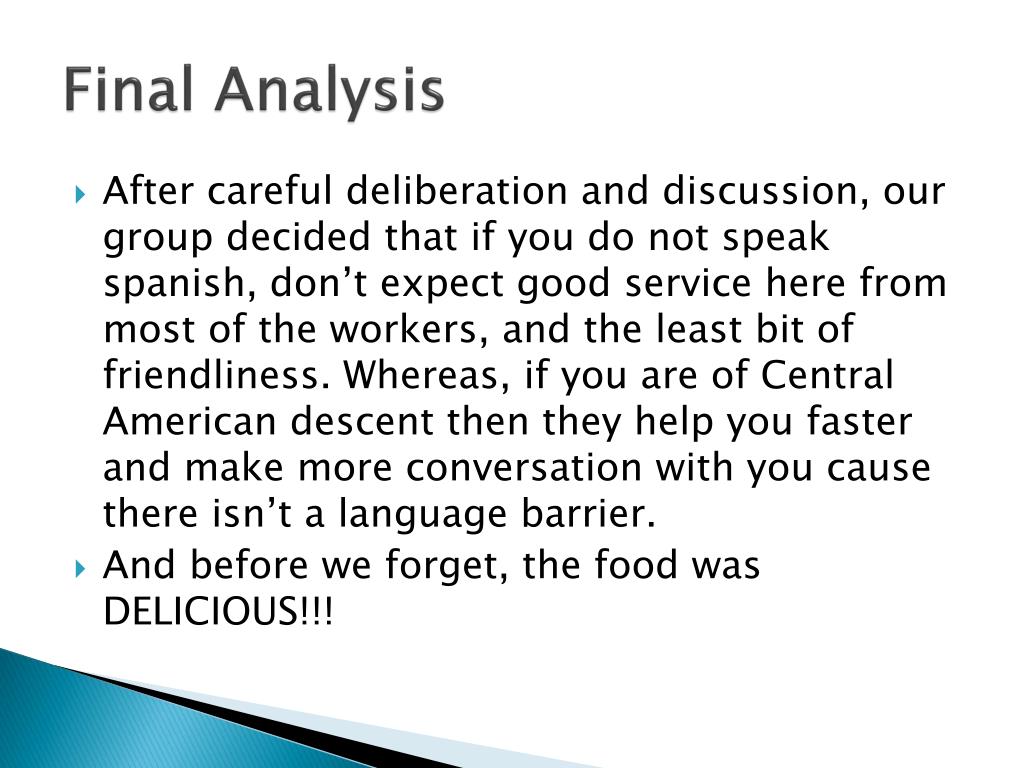 Final Analysis

After careful deliberation and discussion, our group decided that if you do not speak spanish, don’t expect good service here from most of the workers, and the least bit of friendliness. Whereas, if you are of Central American descent then they help you faster and make more conversation with you cause there isn’t a language barrier.

And before we forget, the food was DELICIOUS!!!